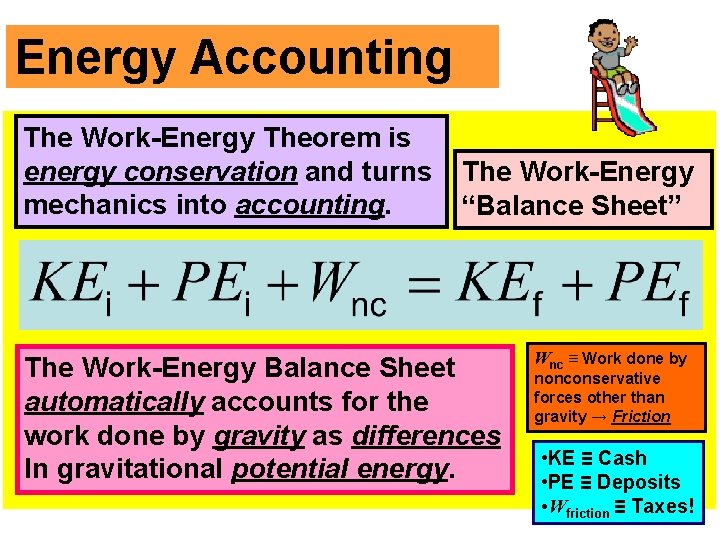 Energy Accounting

The Work-Energy Theorem is energy conservation and turns mechanics into accounting.

The Work-Energy "Balance Sheet"

$KE_i + PE_i + W_{nc} = KE_f + PE_f$

The Work-Energy Balance Sheet automatically accounts for the work done by gravity as differences In gravitational potential energy.

$W_{nc}$ ≡ Work done by nonconservative forces other than gravity → Friction

•KE ≡ Cash
•PE ≡ Deposits
•$W_{friction}$ ≡ Taxes!